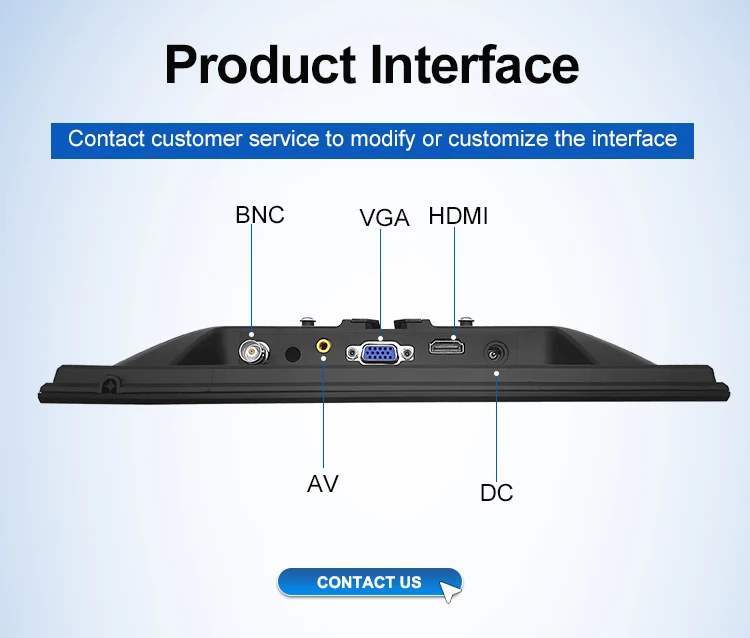 Product Interface

Contact customer service to modify or customize the interface

BNC

VGA

HDMI

AV

DC

CONTACT US